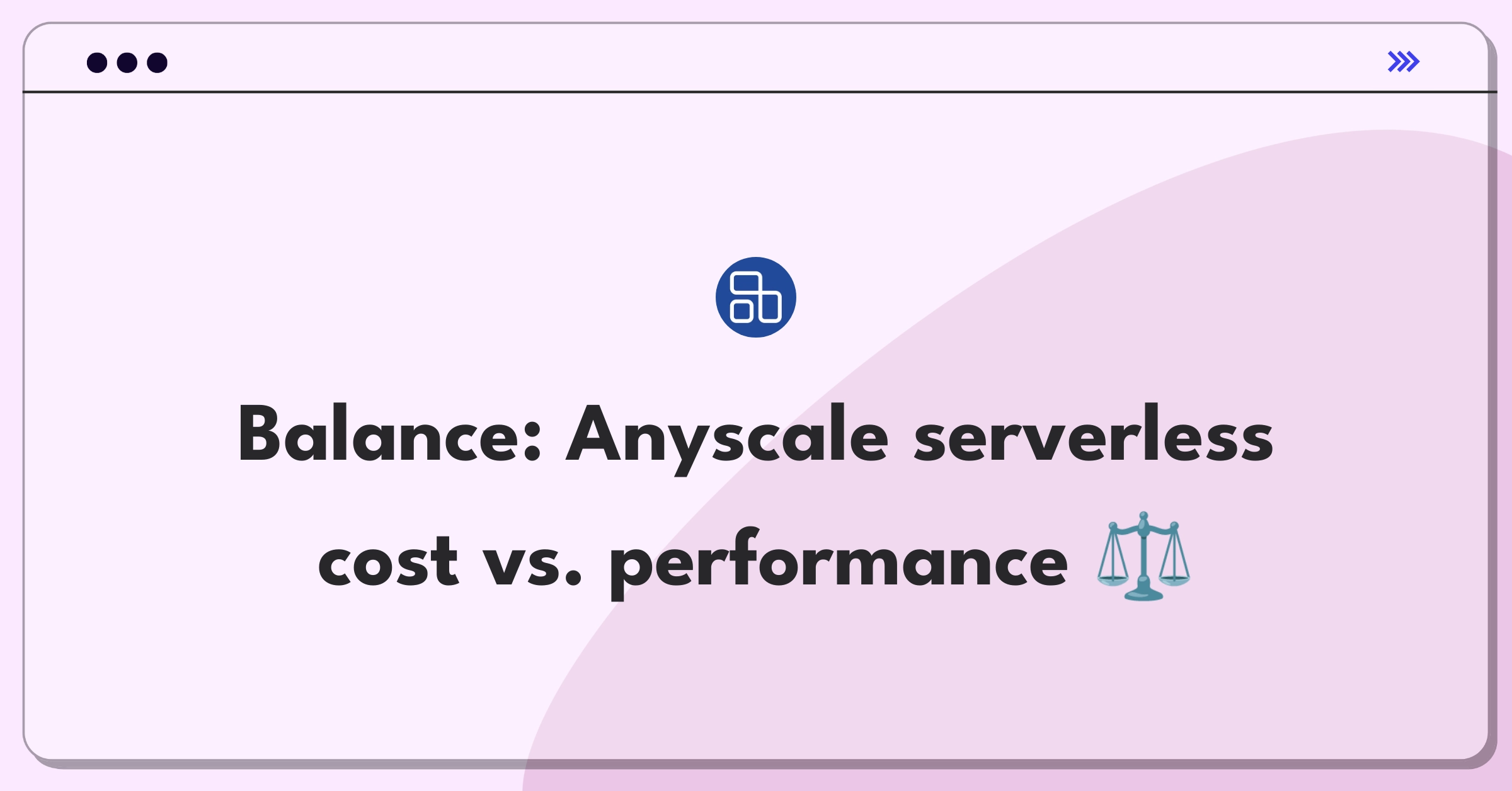 Balance: Anyscale serverless cost vs. performance ⚖️